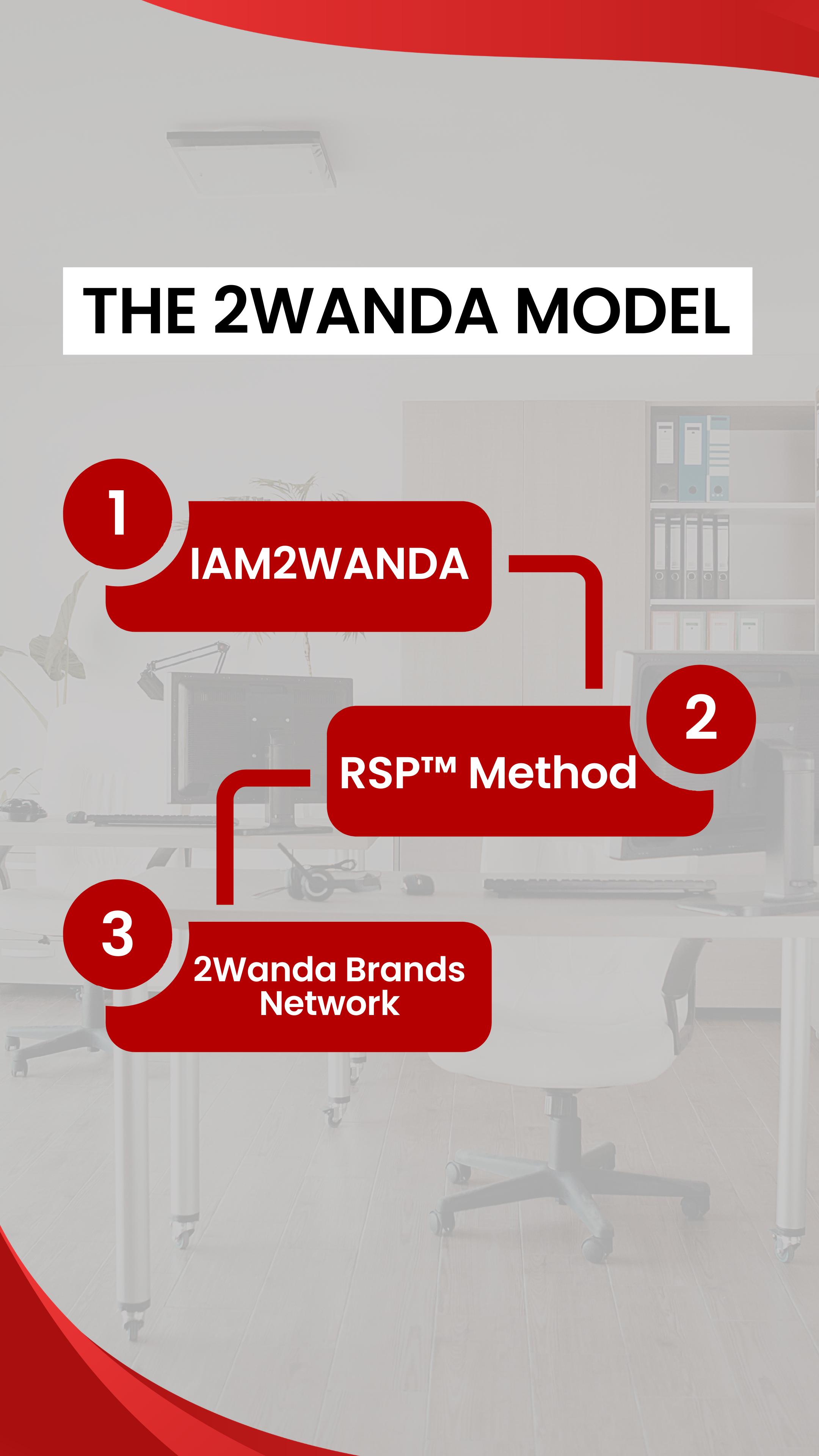 THE 2WANDA MODEL

1
IAM2WANDA

2
RSP™ Method

3
2Wanda Brands Network